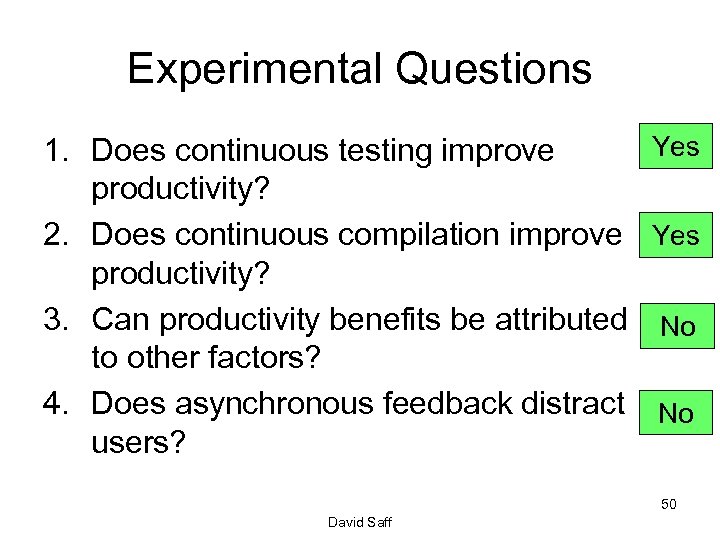 Experimental Questions

1. Does continuous testing improve productivity?

Yes

2. Does continuous compilation improve productivity?

Yes

3. Can productivity benefits be attributed to other factors?

No

4. Does asynchronous feedback distract users?

No

50

David Saff